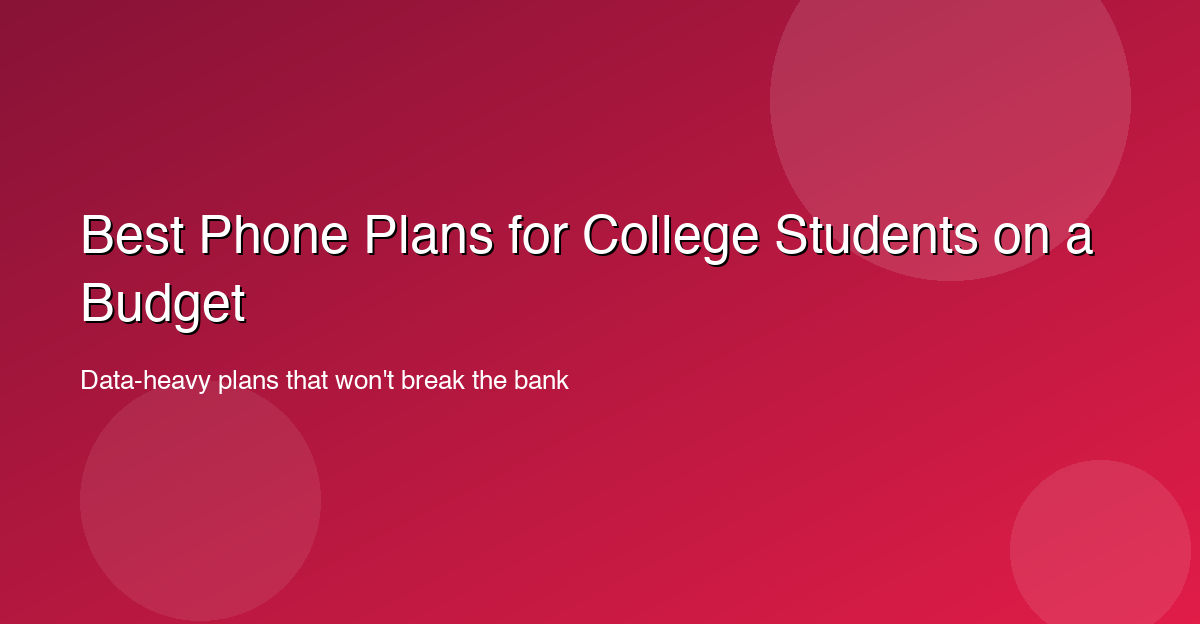 Best Phone Plans for College Students on a Budget

Data-heavy plans that won't break the bank